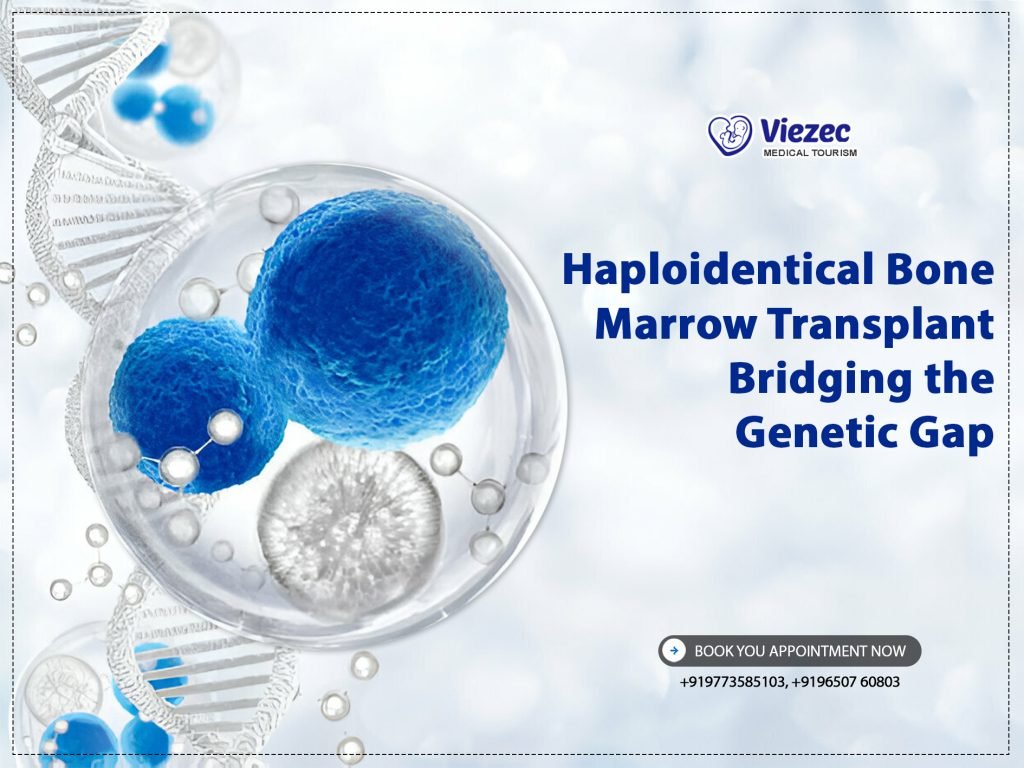 Viezec
MEDICAL TOURISM

Haploidentical Bone Marrow Transplant Bridging the Genetic Gap

BOOK YOU APPOINTMENT NOW

+919773585103, +9196507 60803